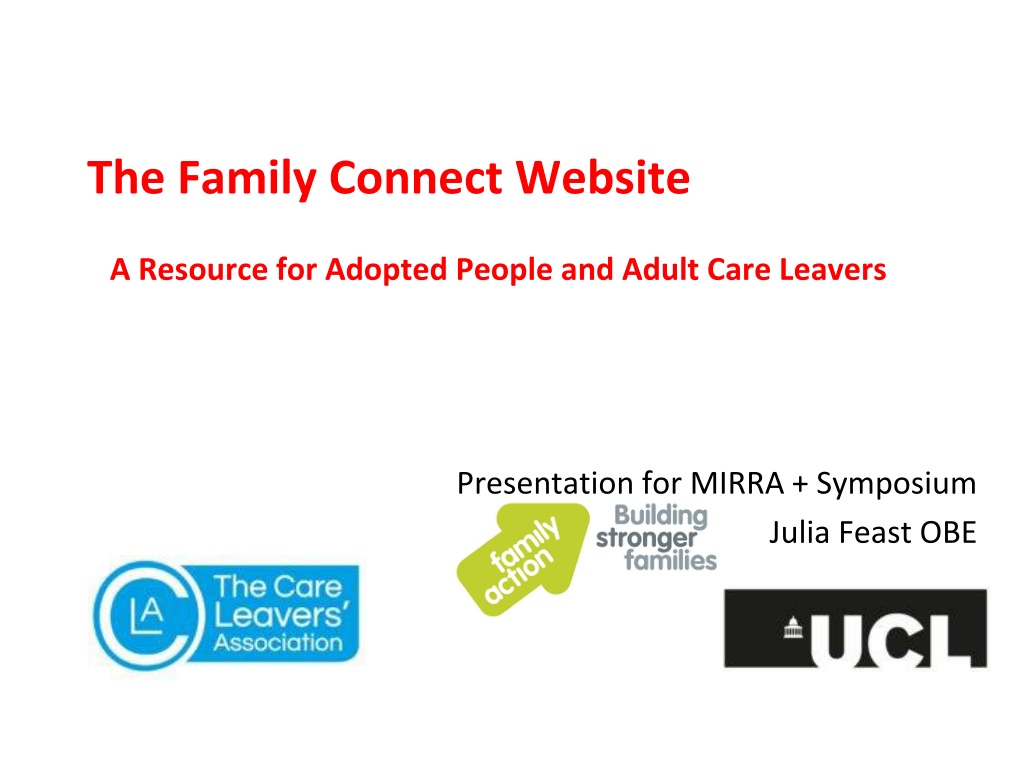 The Family Connect Website

A Resource for Adopted People and Adult Care Leavers

Presentation for MIRRA + Symposium

Julia Feast OBE

family action

Building stronger families

CLA The Care Leavers' Association

UCL